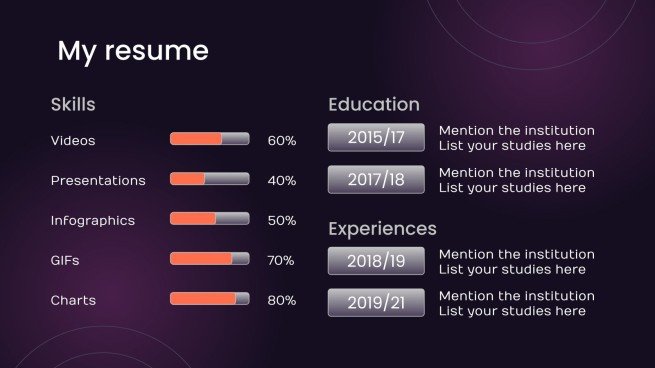 My resume

Skills

Videos 60%

Presentations 40%

Infographics 50%

GIFs 70%

Charts 80%

Education

2015/17
Mention the institution
List your studies here

2017/18
Mention the institution
List your studies here

Experiences

2018/19
Mention the institution
List your studies here

2019/21
Mention the institution
List your studies here